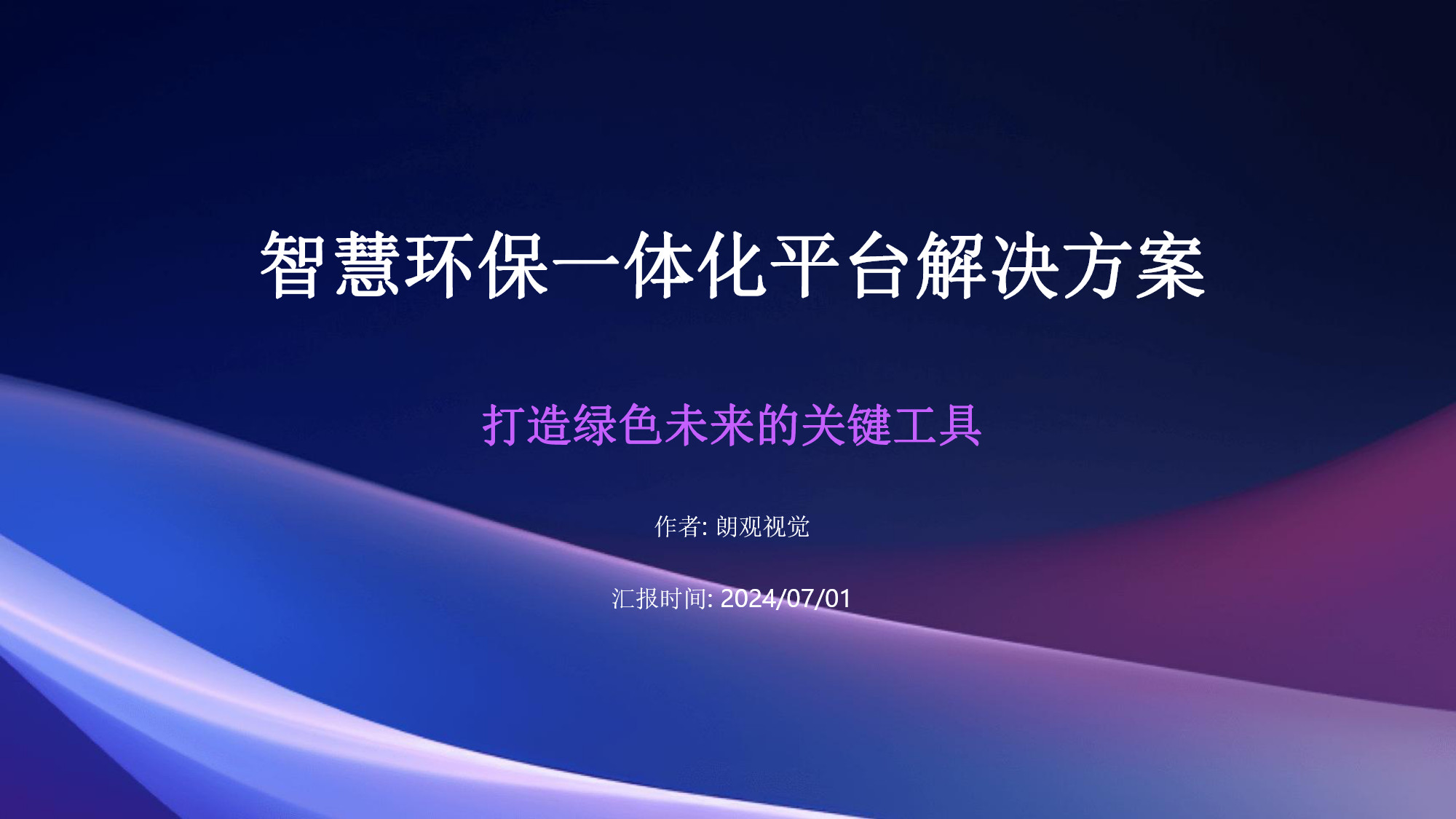 智慧环保一体化平台解决方案

打造绿色未来的关键工具

作者: 朗观视觉

汇报时间: 2024/07/01